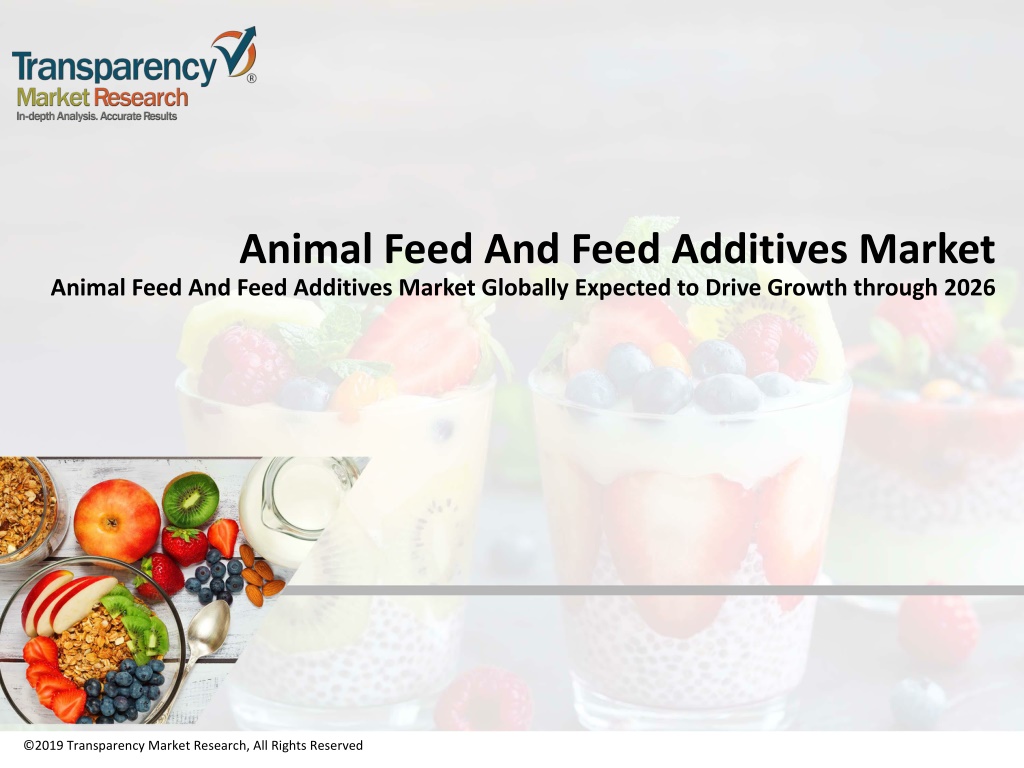 Transparency®
Market Research
In-depth Analysis. Accurate Results

Animal Feed And Feed Additives Market
Animal Feed And Feed Additives Market Globally Expected to Drive Growth through 2026

©2019 Transparency Market Research, All Rights Reserved